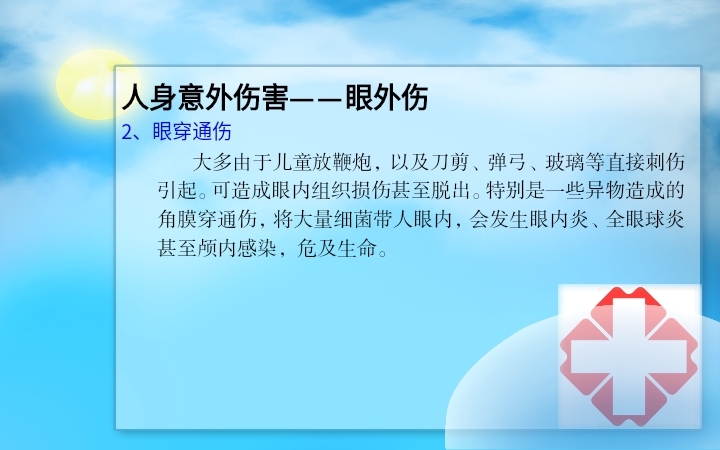 人身意外伤害——眼外伤

2、眼穿通伤

大多由于儿童放鞭炮，以及刀剪、弹弓、玻璃等直接刺伤引起。可造成眼内组织损伤甚至脱出。特别是一些异物造成的角膜穿通伤，将大量细菌带人眼内，会发生眼内炎、全眼球炎甚至颅内感染，危及生命。